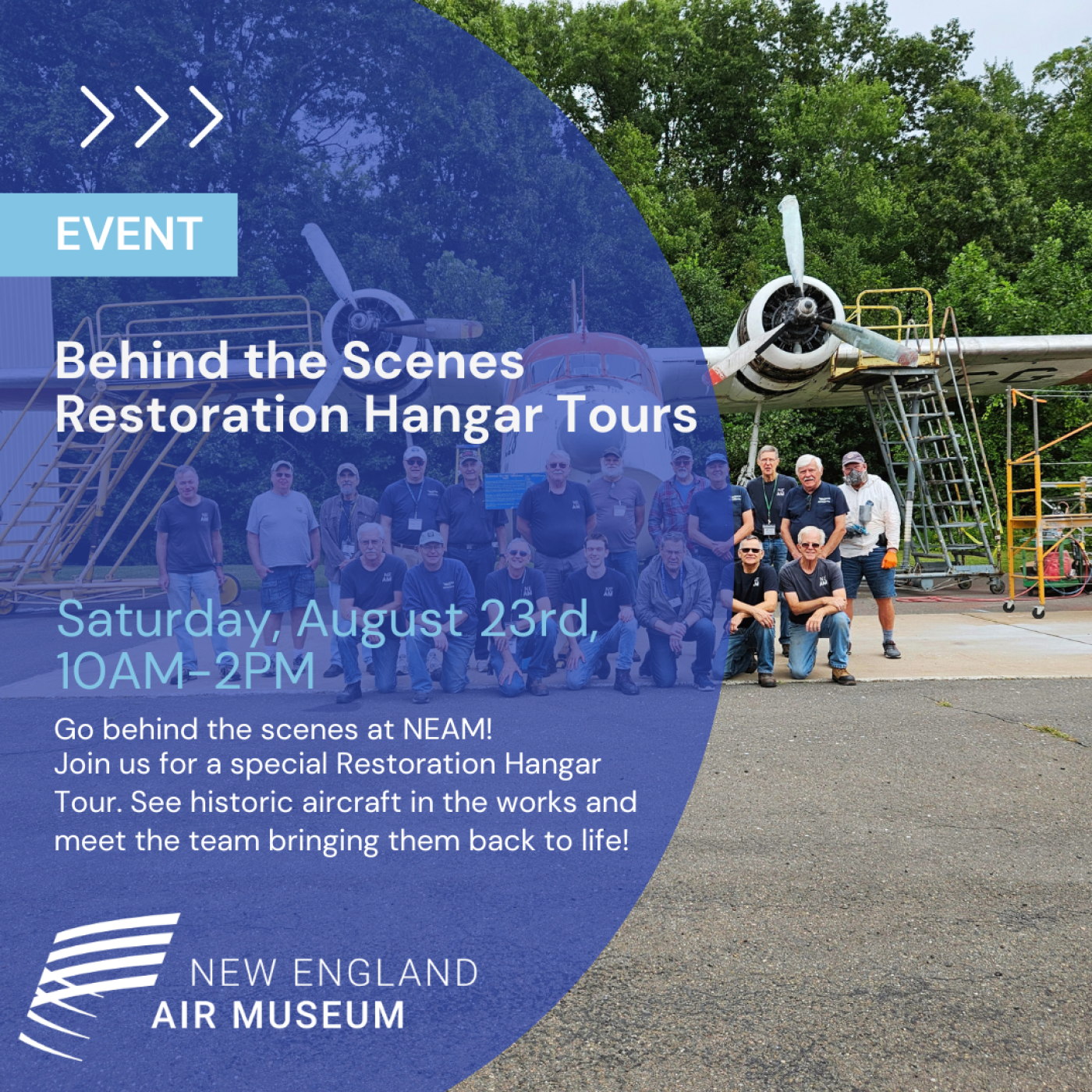 EVENT

Behind the Scenes Restoration Hangar Tours

Saturday, August 23rd, 10AM-2PM

Go behind the scenes at NEAM! Join us for a special Restoration Hangar Tour. See historic aircraft in the works and meet the team bringing them back to life!

NEW ENGLAND AIR MUSEUM